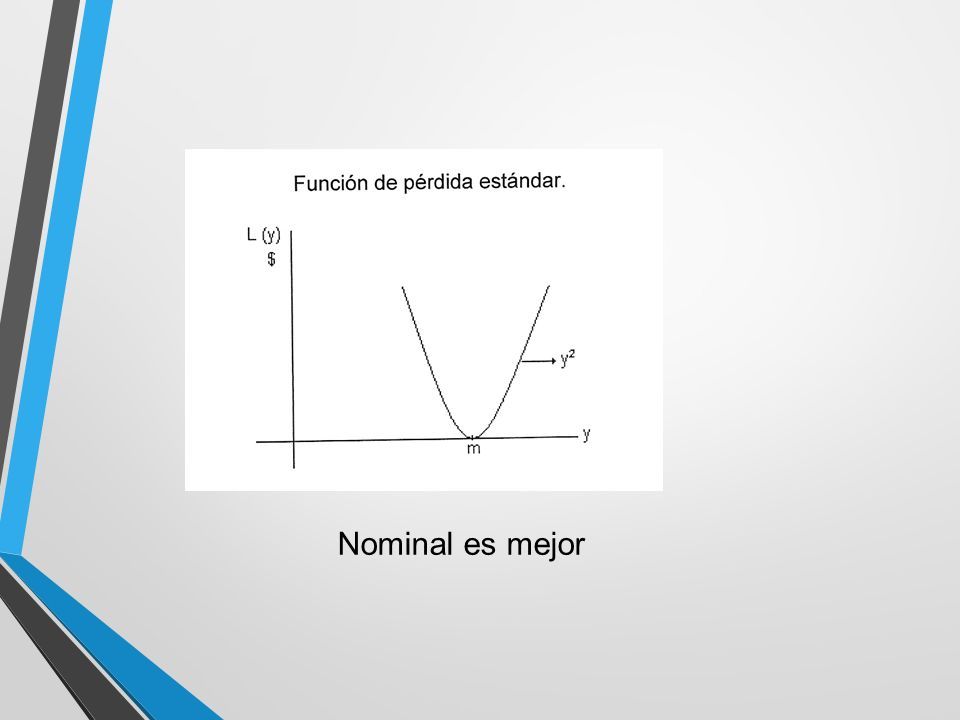 Función de pérdida estándar.

L (y)
$

$y^2$

y

m

Nominal es mejor